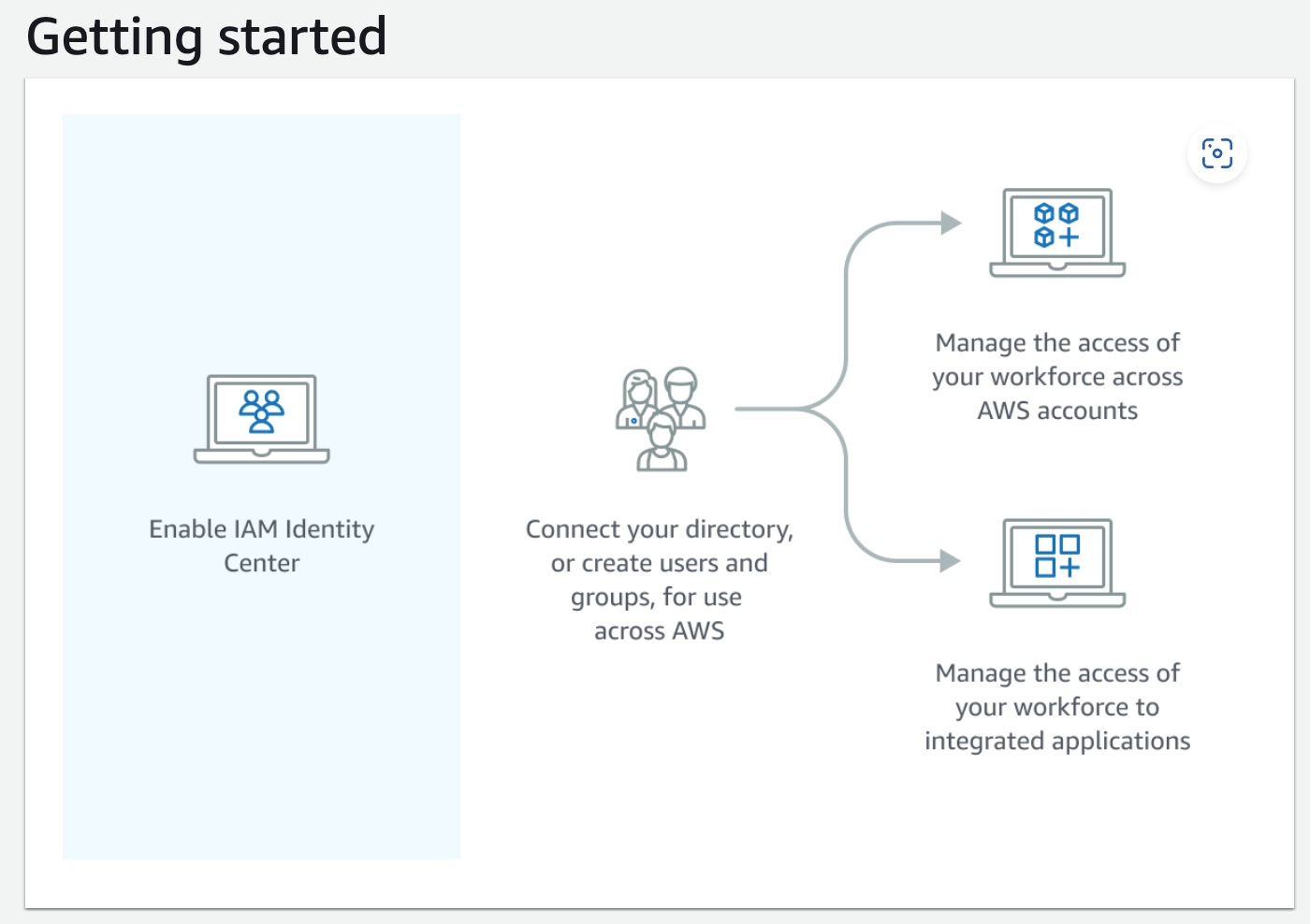 Getting started

Enable IAM Identity Center

Connect your directory, or create users and groups, for use across AWS

Manage the access of your workforce across AWS accounts

Manage the access of your workforce to integrated applications